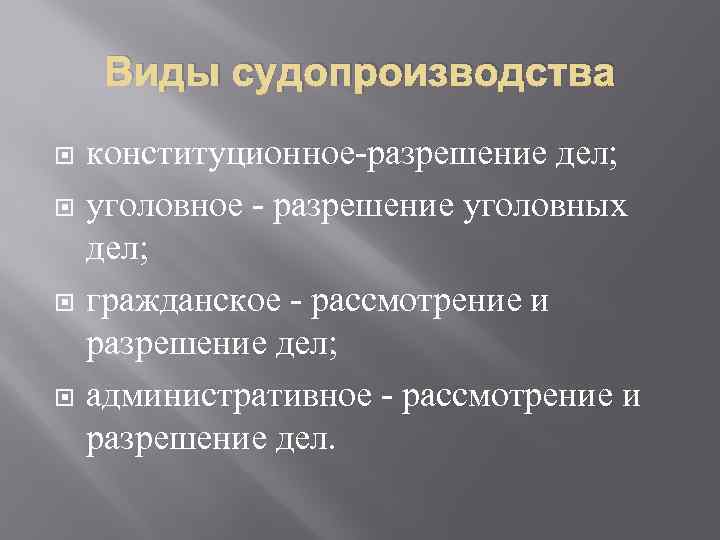 Виды судопроизводства

конституционное-разрешение дел;

уголовное - разрешение уголовных дел;

гражданское - рассмотрение и разрешение дел;

административное - рассмотрение и разрешение дел.